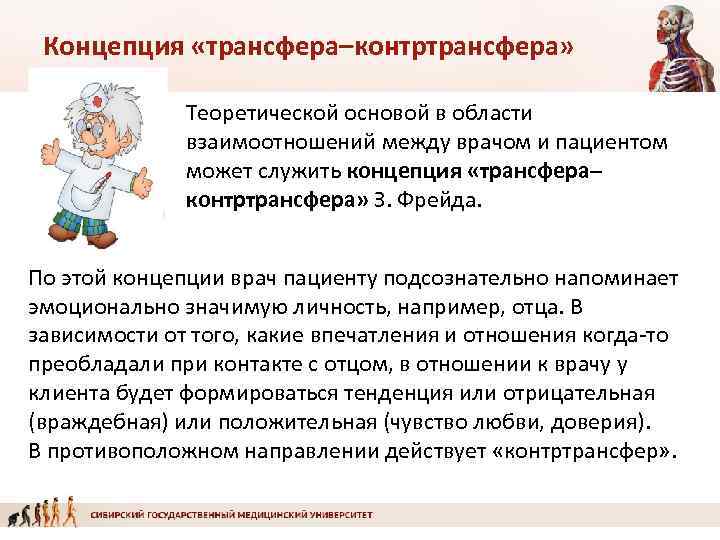 Концепция «трансфера–контртрансфера»

Теоретической основой в области взаимоотношений между врачом и пациентом может служить концепция «трансфера–контртрансфера» З. Фрейда.

По этой концепции врач пациенту подсознательно напоминает эмоционально значимую личность, например, отца. В зависимости от того, какие впечатления и отношения когда-то преобладали при контакте с отцом, в отношении к врачу у клиента будет формироваться тенденция или отрицательная (враждебная) или положительная (чувство любви, доверия).
В противоположном направлении действует «контртрансфер».

СИБИРСКИЙ ГОСУДАРСТВЕННЫЙ МЕДИЦИНСКИЙ УНИВЕРСИТЕТ